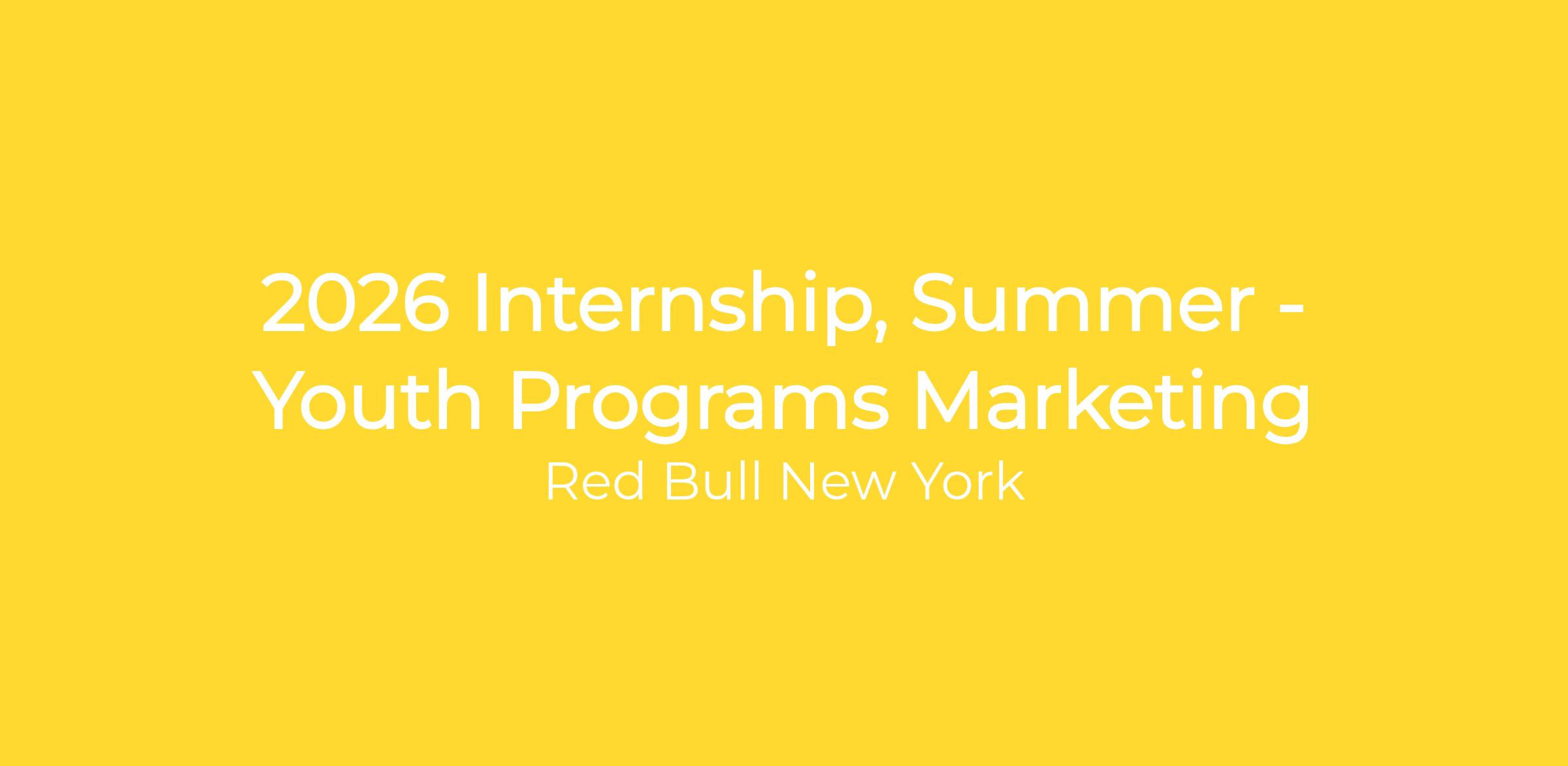 2026 Internship, Summer - Youth Programs Marketing

Red Bull New York